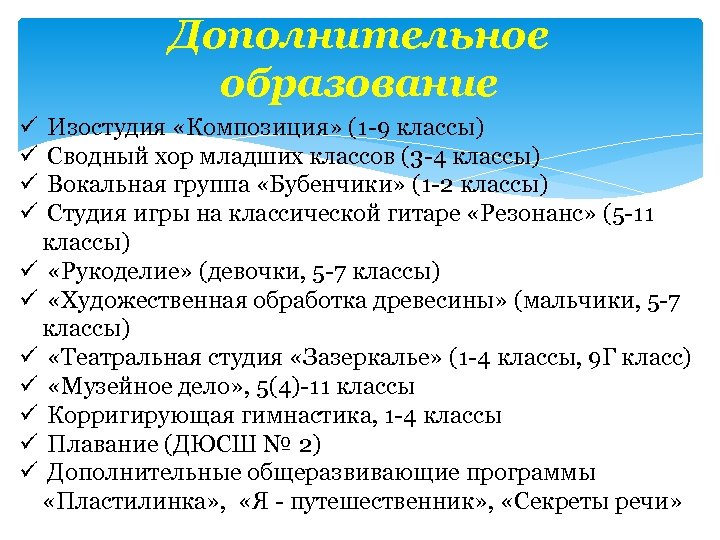 Дополнительное образование

✓ Изостудия «Композиция» (1-9 классы)
✓ Сводный хор младших классов (3-4 классы)
✓ Вокальная группа «Бубенчики» (1-2 классы)
✓ Студия игры на классической гитаре «Резонанс» (5-11 классы)
✓ «Рукоделие» (девочки, 5-7 классы)
✓ «Художественная обработка древесины» (мальчики, 5-7 классы)
✓ «Театральная студия «Зазеркалье» (1-4 классы, 9Г класс)
✓ «Музейное дело», 5(4)-11 классы
✓ Корригирующая гимнастика, 1-4 классы
✓ Плавание (ДЮСШ № 2)
✓ Дополнительные общеразвивающие программы «Пластилинка», «Я - путешественник», «Секреты речи»